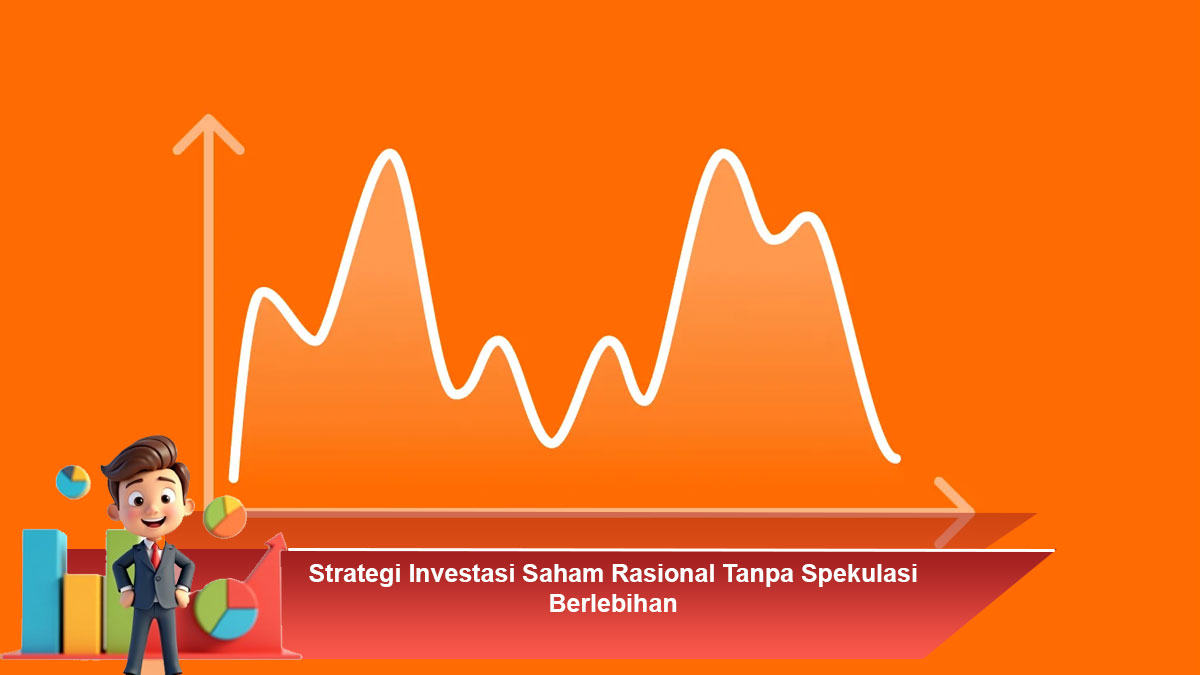 Strategi Investasi Saham Rasional Tanpa Spekulasi Berlebihan